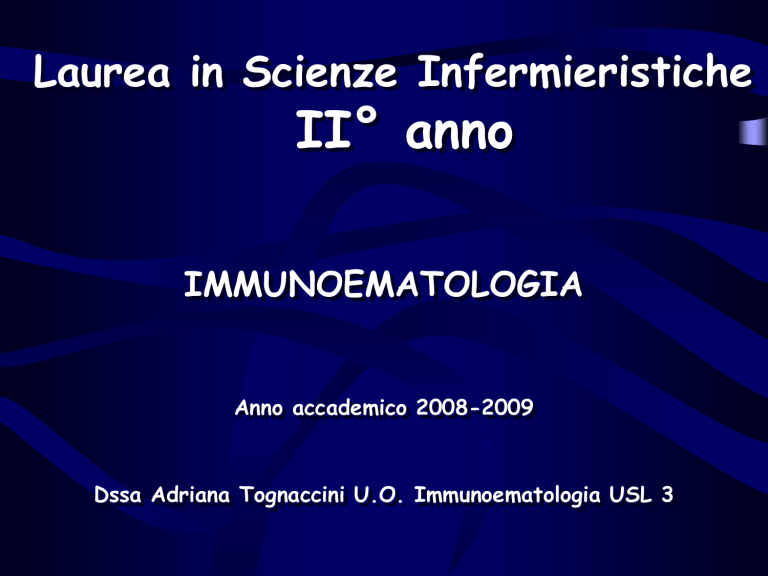 Laurea in Scienze Infermieristiche
II° anno

IMMUNOEMATOLOGIA

Anno accademico 2008-2009

Dssa Adriana Tognaccini U.O. Immunoematologia USL 3